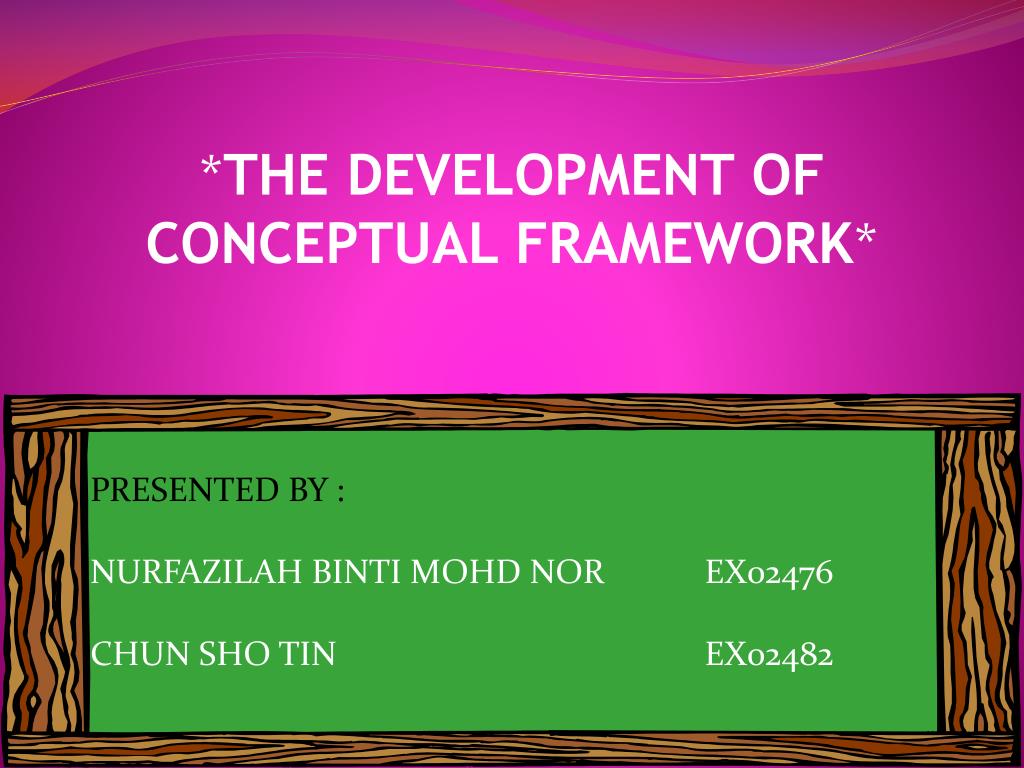 *THE DEVELOPMENT OF CONCEPTUAL FRAMEWORK*

PRESENTED BY :

NURFAZILAH BINTI MOHD NOR EX02476

CHUN SHO TIN EX02482